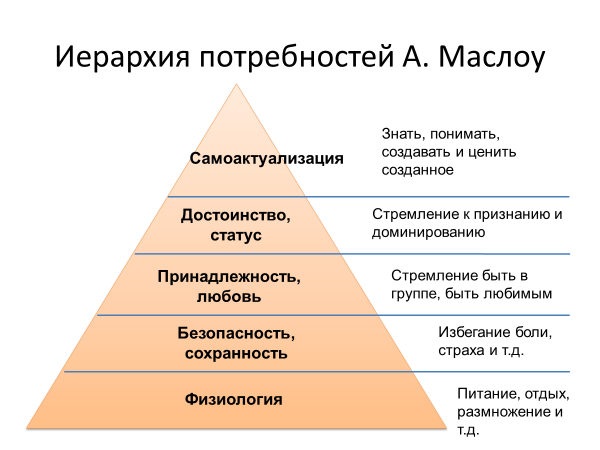 Иерархия потребностей А. Маслоу

Самоактуализация

Знать, понимать, создавать и ценить созданное

Достоинство, статус

Стремление к признанию и доминированию

Принадлежность, любовь

Стремление быть в группе, быть любимым

Безопасность, сохранность

Избегание боли, страха и т.д.

Физиология

Питание, отдых, размножение и т.д.